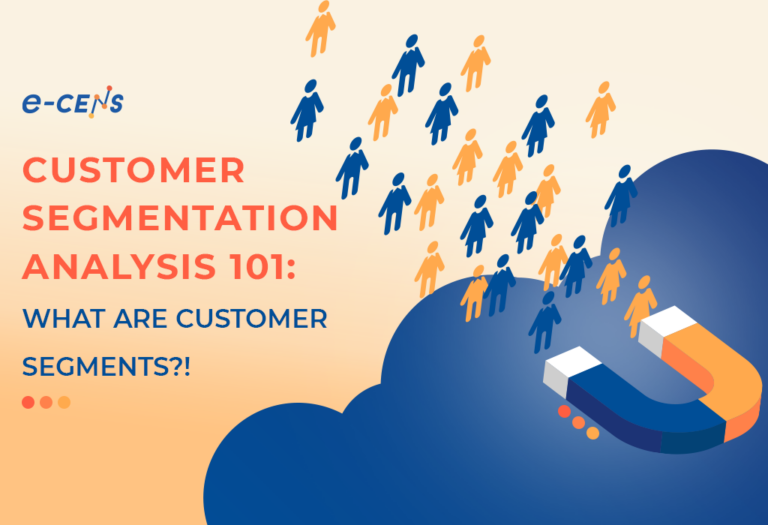 e-CENS

CUSTOMER SEGMENTATION ANALYSIS 101:

WHAT ARE CUSTOMER SEGMENTS?!